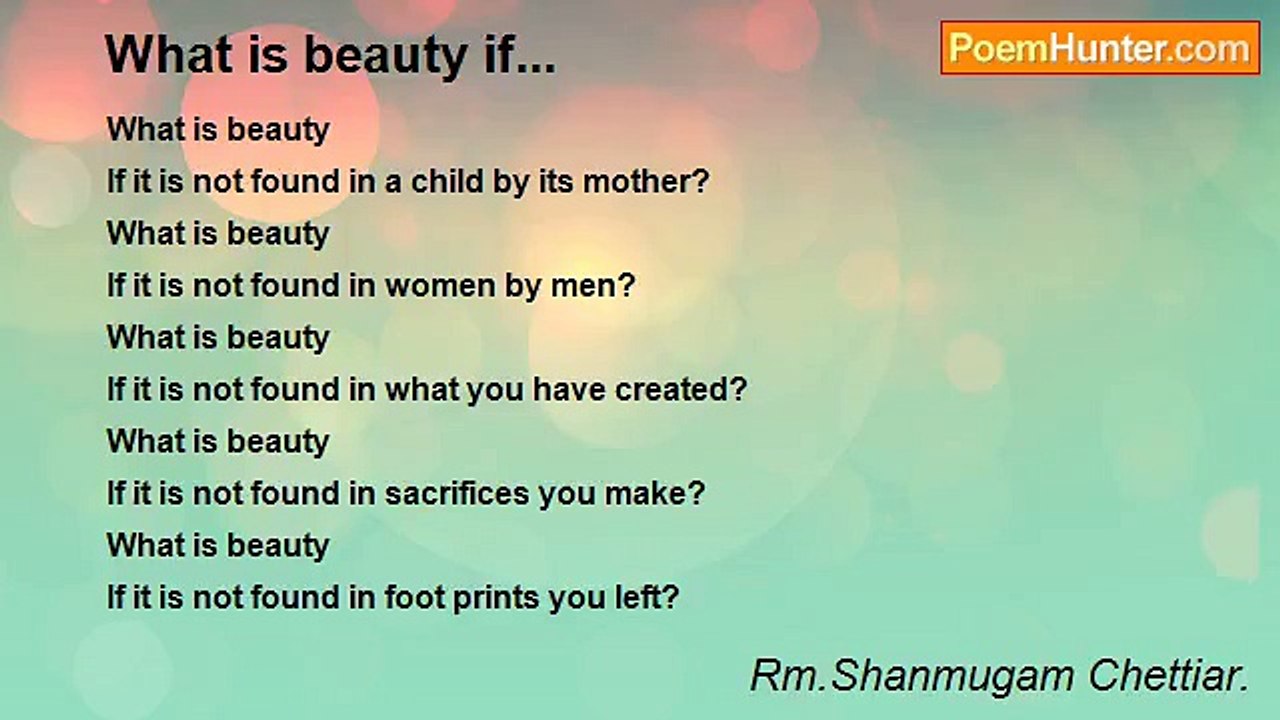 What is beauty if...

PoemHunter.com

What is beauty
If it is not found in a child by its mother?
What is beauty
If it is not found in women by men?
What is beauty
If it is not found in what you have created?
What is beauty
If it is not found in sacrifices you make?
What is beauty
If it is not found in foot prints you left?

Rm.Shanmugam Chettiar.